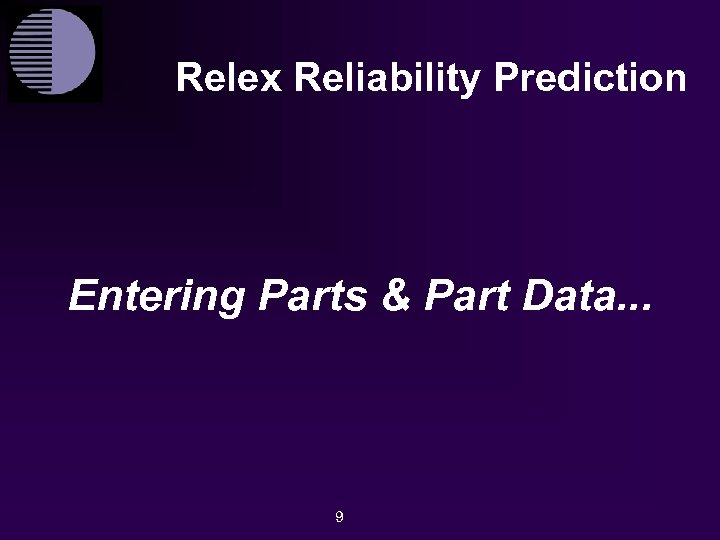 Relex Reliability Prediction

Entering Parts & Part Data...

9